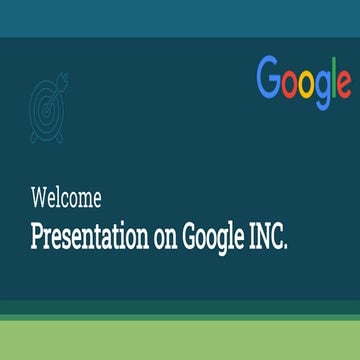 Google

Welcome

Presentation on Google INC.